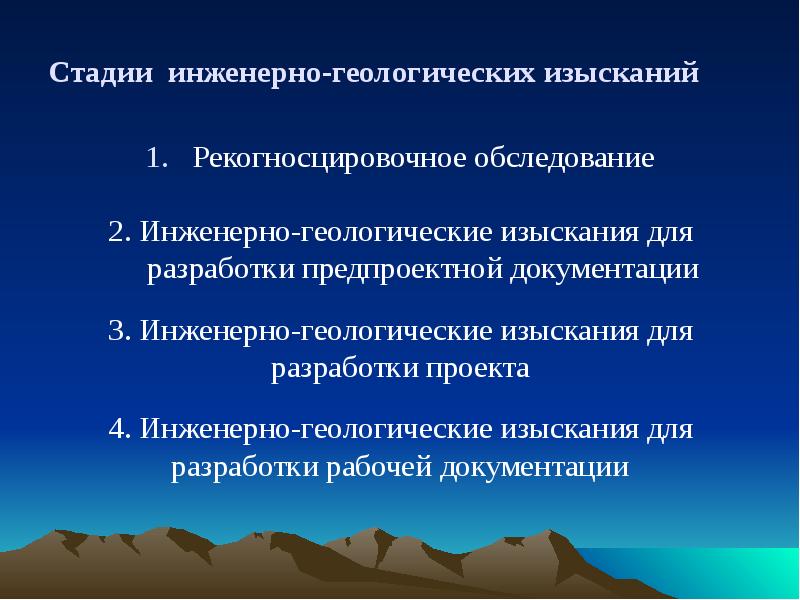 Стадии инженерно-геологических изысканий

1. Рекогносцировочное обследование

2. Инженерно-геологические изыскания для разработки предпроектной документации

3. Инженерно-геологические изыскания для разработки проекта

4. Инженерно-геологические изыскания для разработки рабочей документации